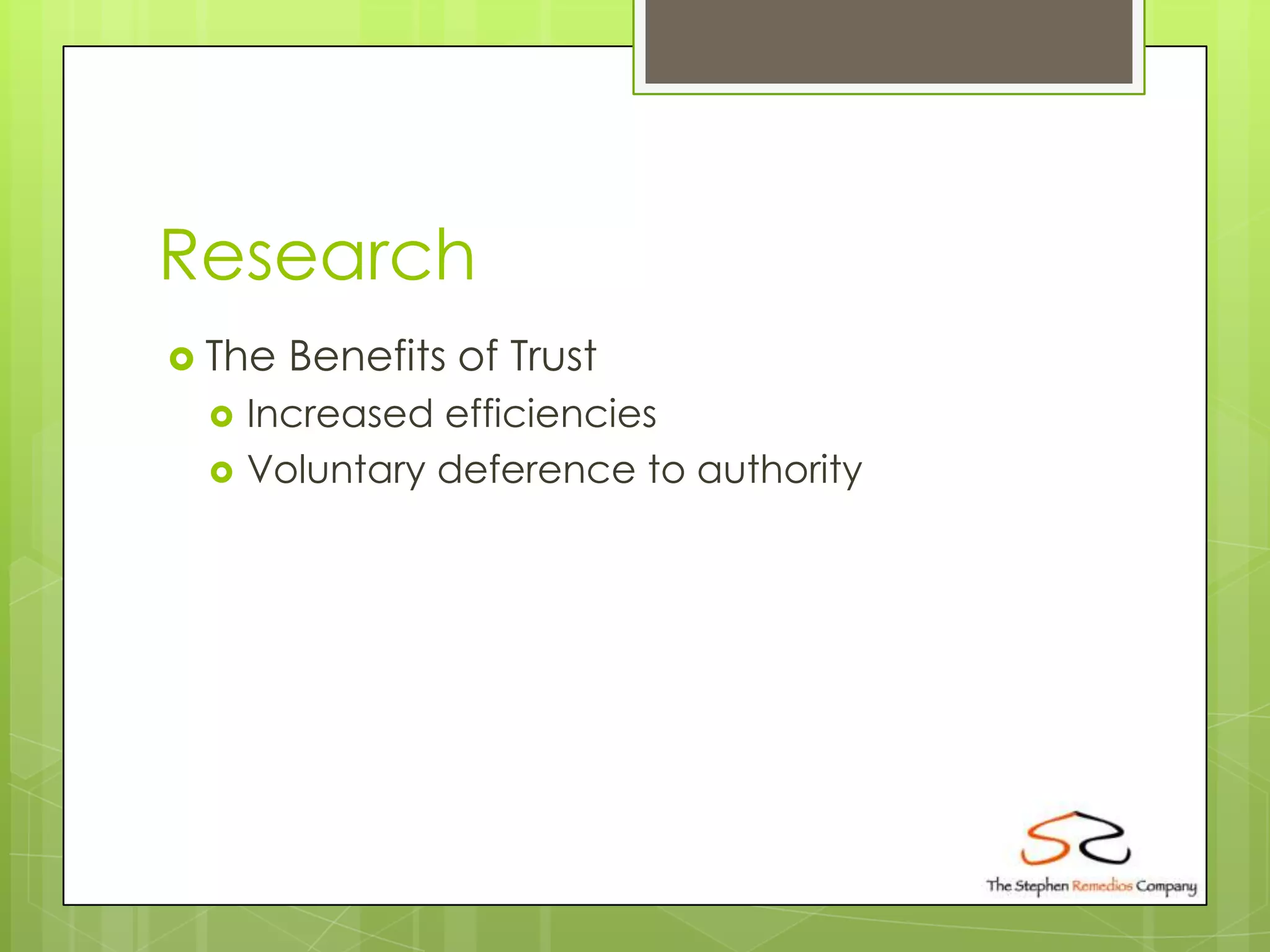 Research

The Benefits of Trust

Increased efficiencies

Voluntary deference to authority

The Stephen Remedios Company